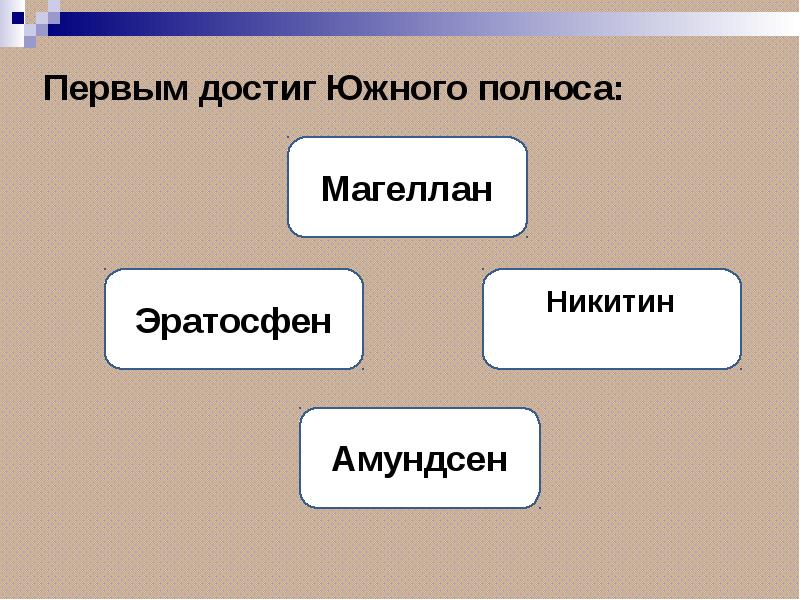 Первым достиг Южного полюса:

Магеллан

Эратосфен

Никитин

Амундсен